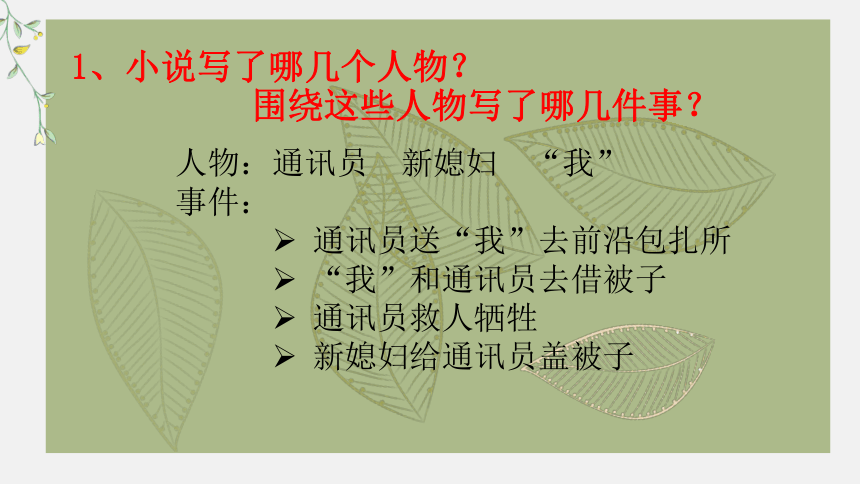 1、小说写了哪几个人物？
围绕这些人物写了哪几件事？

人物：通讯员　新媳妇　“我”
事件：
➢ 通讯员送“我”去前沿包扎所
➢ “我”和通讯员去借被子
➢ 通讯员救人牺牲
➢ 新媳妇给通讯员盖被子